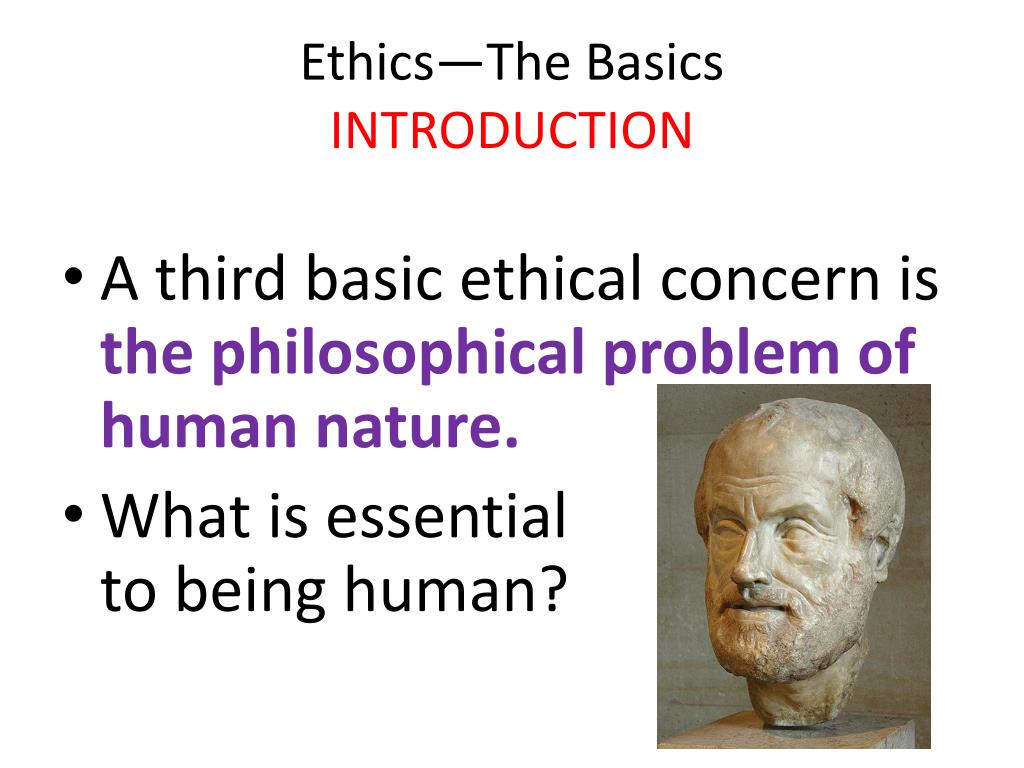 Ethics—The Basics
INTRODUCTION

• A third basic ethical concern is the philosophical problem of human nature.

• What is essential to being human?